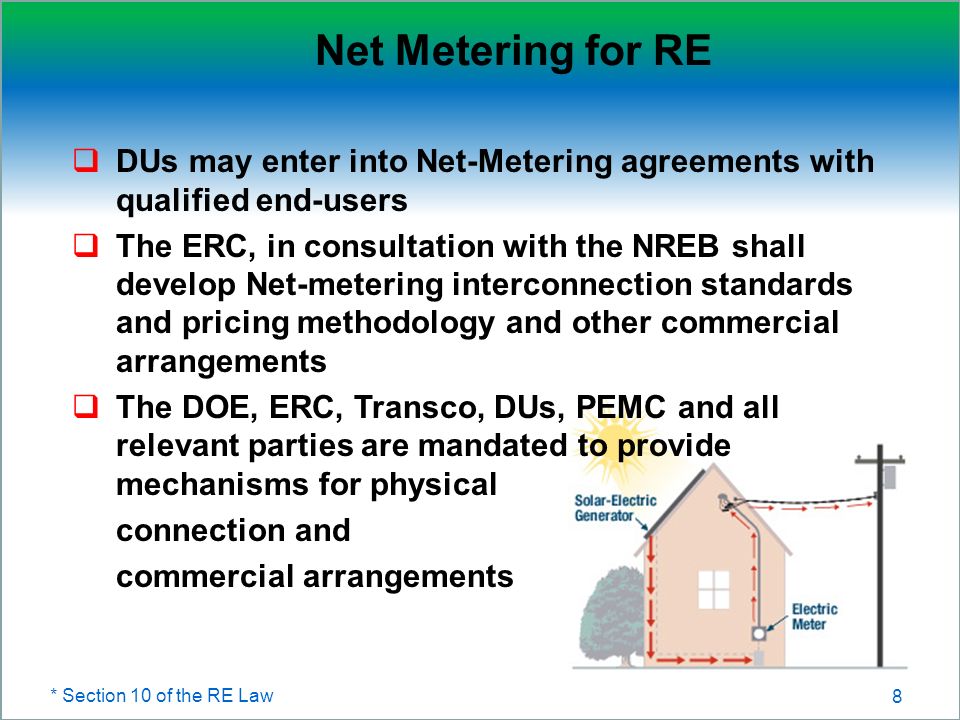 Net Metering for RE

❑ DUs may enter into Net-Metering agreements with qualified end-users

❑ The ERC, in consultation with the NREB shall develop Net-metering interconnection standards and pricing methodology and other commercial arrangements

❑ The DOE, ERC, Transco, DUs, PEMC and all relevant parties are mandated to provide mechanisms for physical

connection and

commercial arrangements

Solar-Electric Generator

Electric Meter

* Section 10 of the RE Law

8